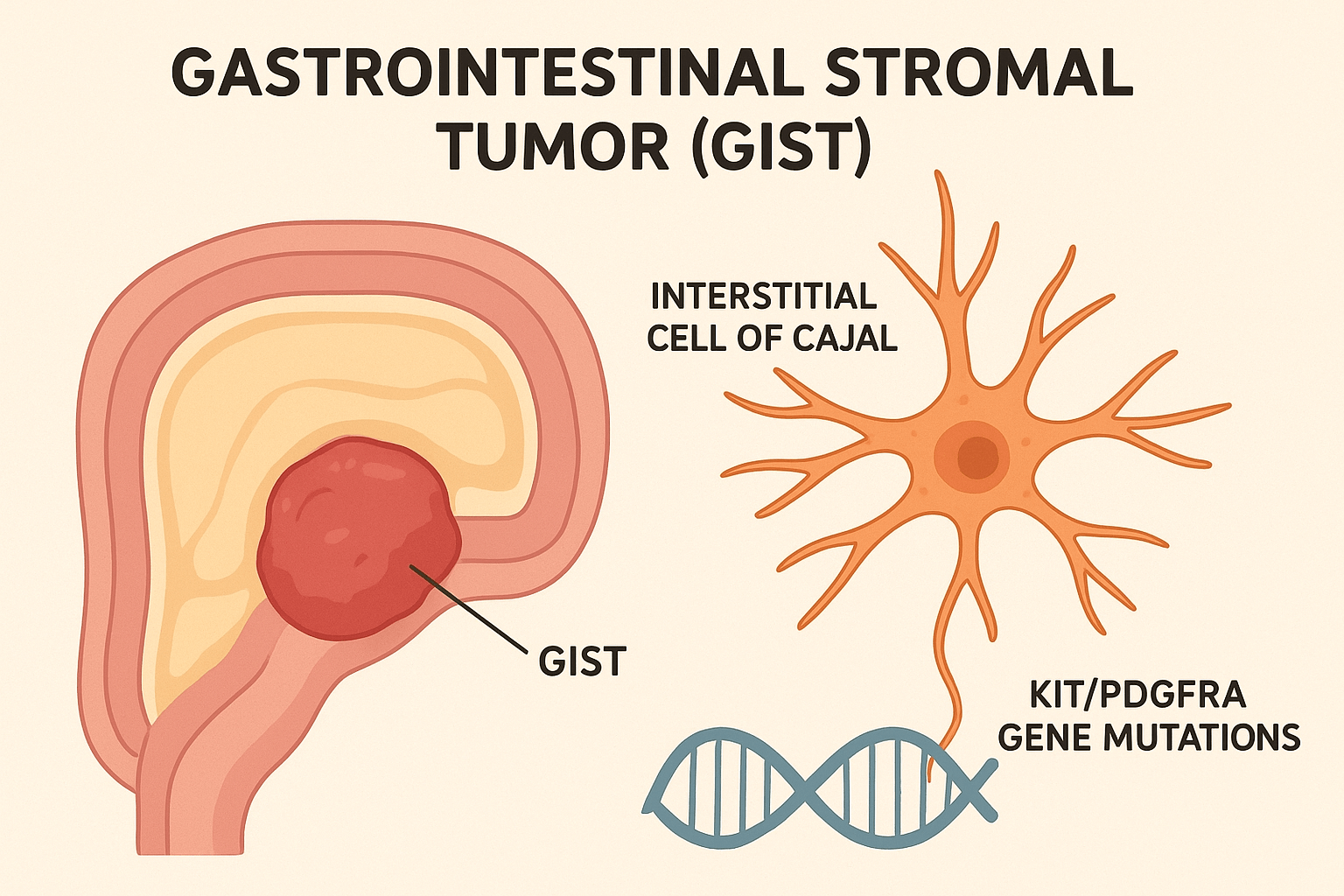 GASTROINTESTINAL STROMAL TUMOR (GIST)

INTERSTITIAL CELL OF CAJAL

GIST

KIT/PDGFRA GENE MUTATIONS